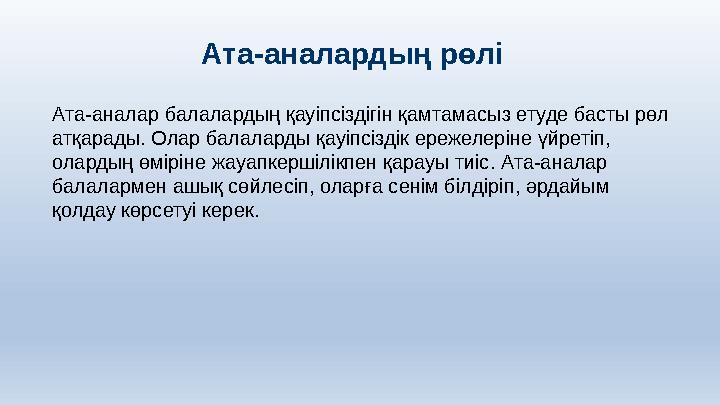 Ата-аналардың рөлі

Ата-аналар балалардың қауіпсіздігін қамтамасыз етуде басты рөл атқарады. Олар балаларды қауіпсіздік ережелеріне үйретіп, олардың өміріне жауапкершілікпен қарауы тиіс. Ата-аналар балалармен ашық сөйлесіп, оларға сенім білдіріп, әрдайым қолдау көрсетуі керек.